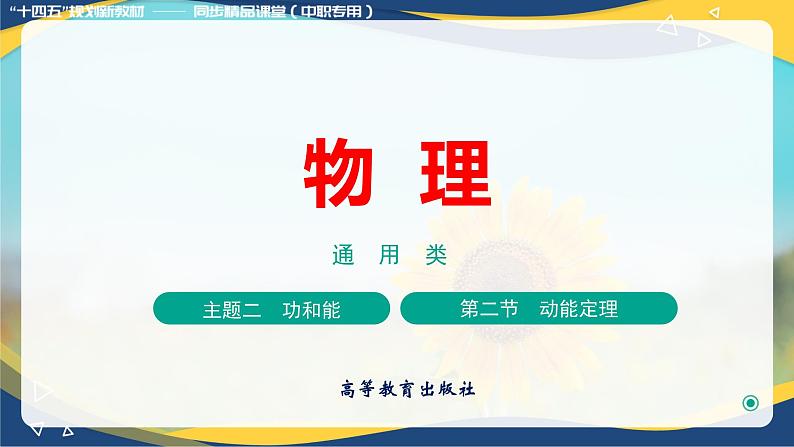 “十四五”规划新教材 —— 同步精品课堂（中职专用）

物 理

通 用 类

主题二 功和能

第二节 动能定理

高等教育出版社